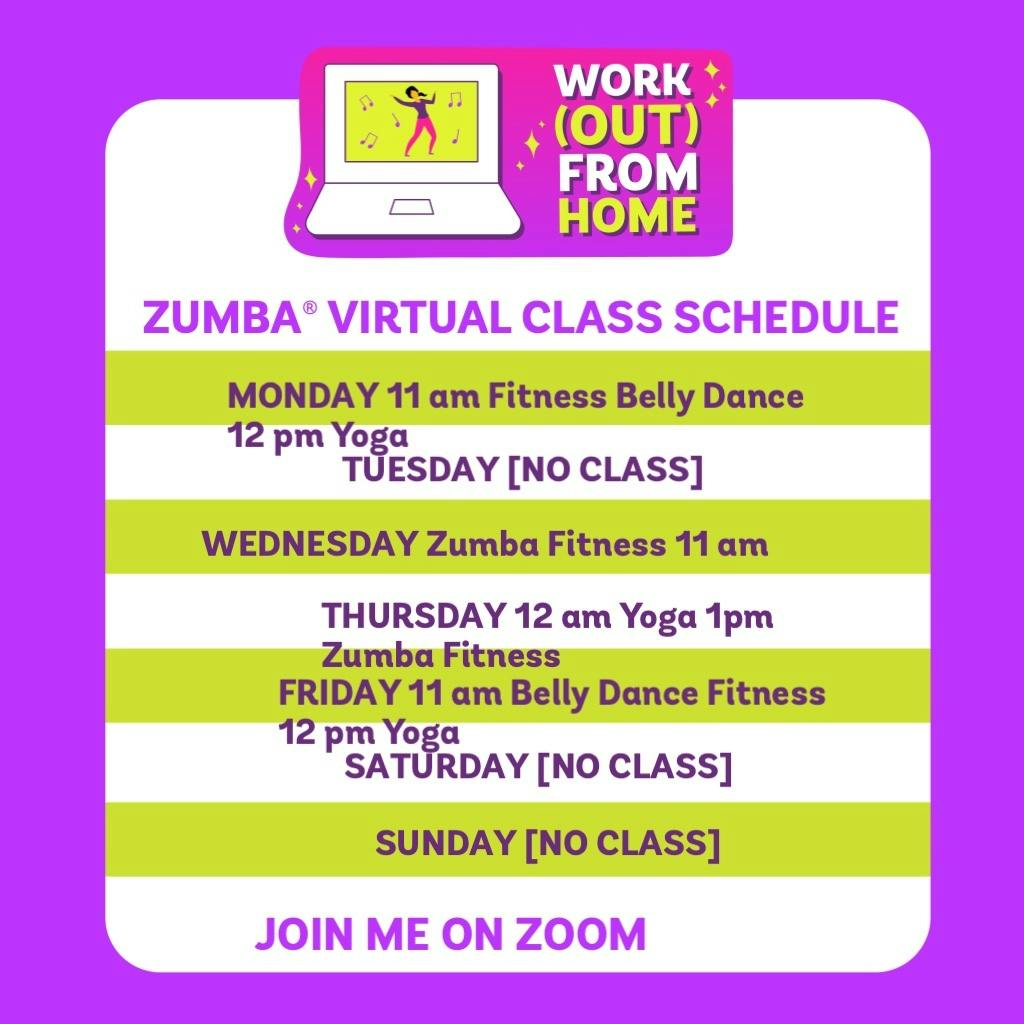 WORK (OUT) FROM HOME

ZUMBA® VIRTUAL CLASS SCHEDULE

MONDAY 11 am Fitness Belly Dance 12 pm Yoga

TUESDAY [NO CLASS]

WEDNESDAY Zumba Fitness 11 am

THURSDAY 12 am Yoga 1pm Zumba Fitness

FRIDAY 11 am Belly Dance Fitness 12 pm Yoga

SATURDAY [NO CLASS]

SUNDAY [NO CLASS]

JOIN ME ON ZOOM